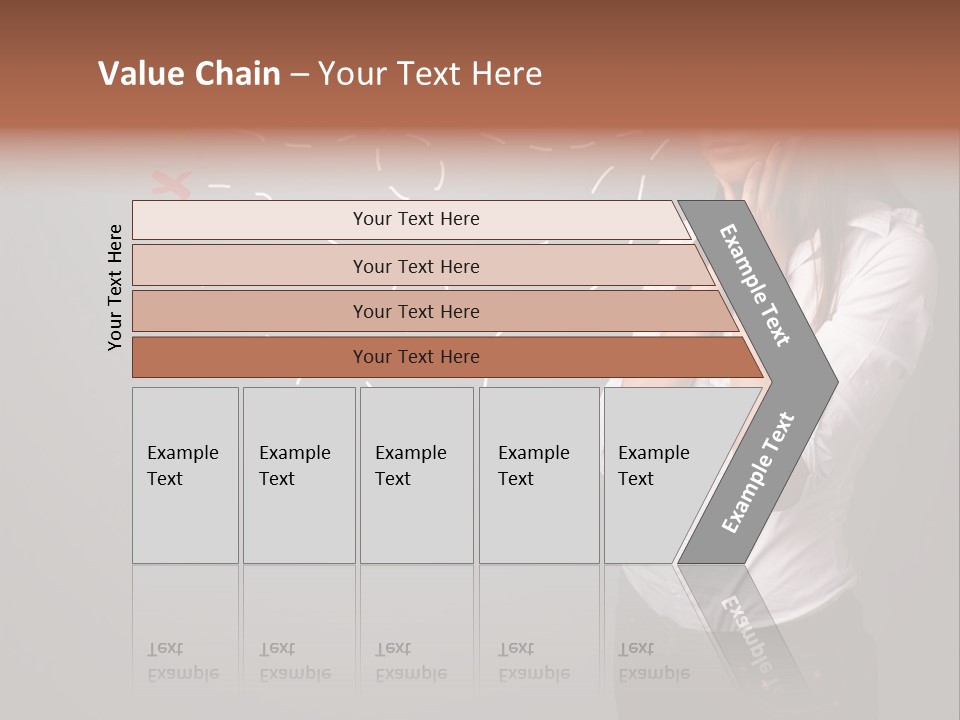 Value Chain – Your Text Here

Your Text Here

Your Text Here

Your Text Here

Your Text Here

Your Text Here

Example Text

Example Text

Example Text

Example Text

Example Text

Example Text

Example Text